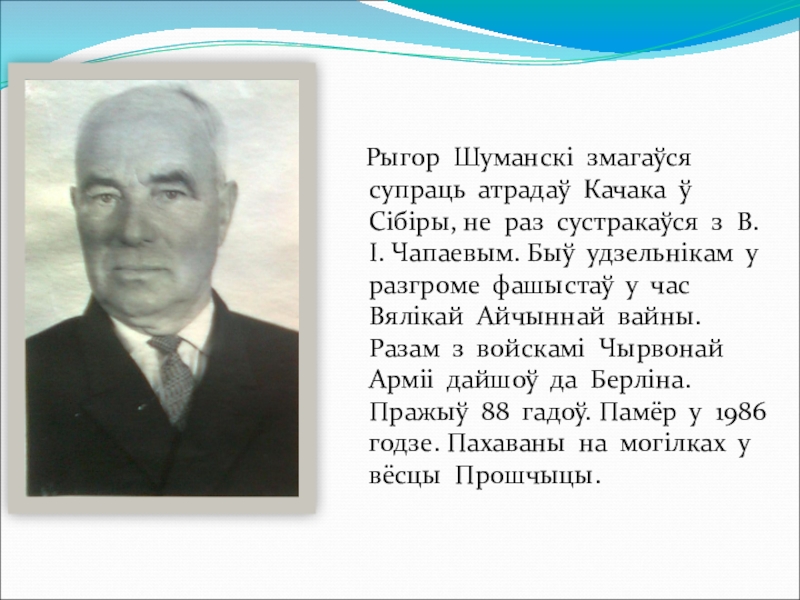 Рыгор Шуманскі змагаўся супраць атрадаў Качака ў Сібіры, не раз сустракаўся з В. І. Чапаевым. Быў удзельнікам у разгроме фашыстаў у час Вялікай Айчыннай вайны. Разам з войскамі Чырвонай Арміі дайшоў да Берліна. Пражыў 88 гадоў. Памёр у 1986 годзе. Пахаваны на могілках у вёсцы Прошчыцы.